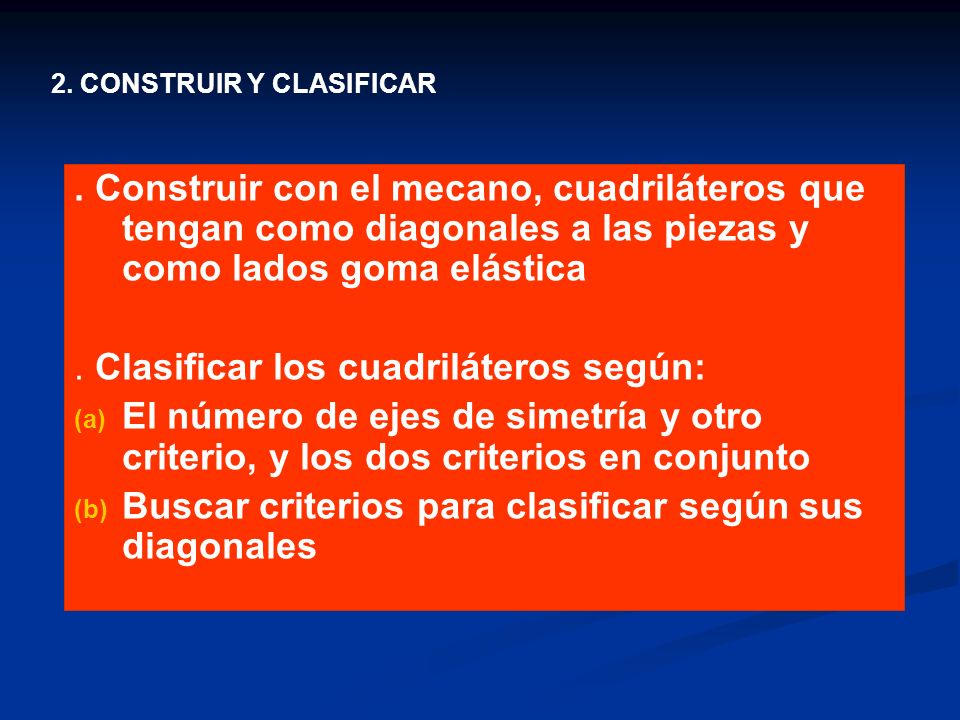 2. CONSTRUIR Y CLASIFICAR

. Construir con el mecano, cuadriláteros que tengan como diagonales a las piezas y como lados goma elástica

. Clasificar los cuadriláteros según:
(a) El número de ejes de simetría y otro criterio, y los dos criterios en conjunto
(b) Buscar criterios para clasificar según sus diagonales